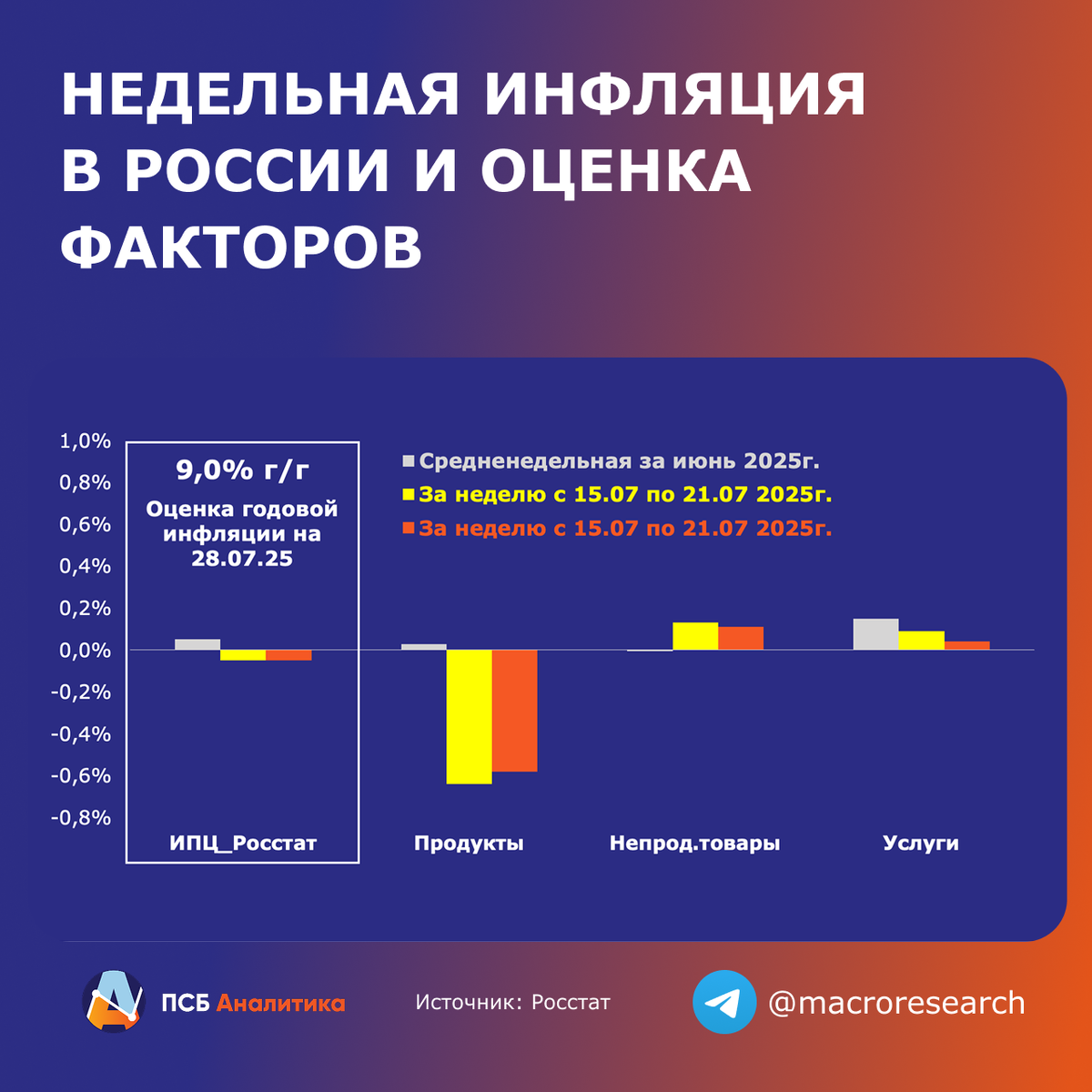 НЕДЕЛЬНАЯ ИНФЛЯЦИЯ В РОССИИ И ОЦЕНКА ФАКТОРОВ

1,0%
0,8%
0,6%
0,4%
0,2%
0,0%
-0,2%
-0,4%
-0,6%
-0,8%

9,0% г/г
Оценка годовой инфляции на 28.07.25

Средненедельная за июнь 2025г.
За неделю с 15.07 по 21.07 2025г.
За неделю с 15.07 по 21.07 2025г.

ИПЦ_Росстат
Продукты
Непрод.товары
Услуги

ПСБ Аналитика
Источник: Росстат
@macroresearch